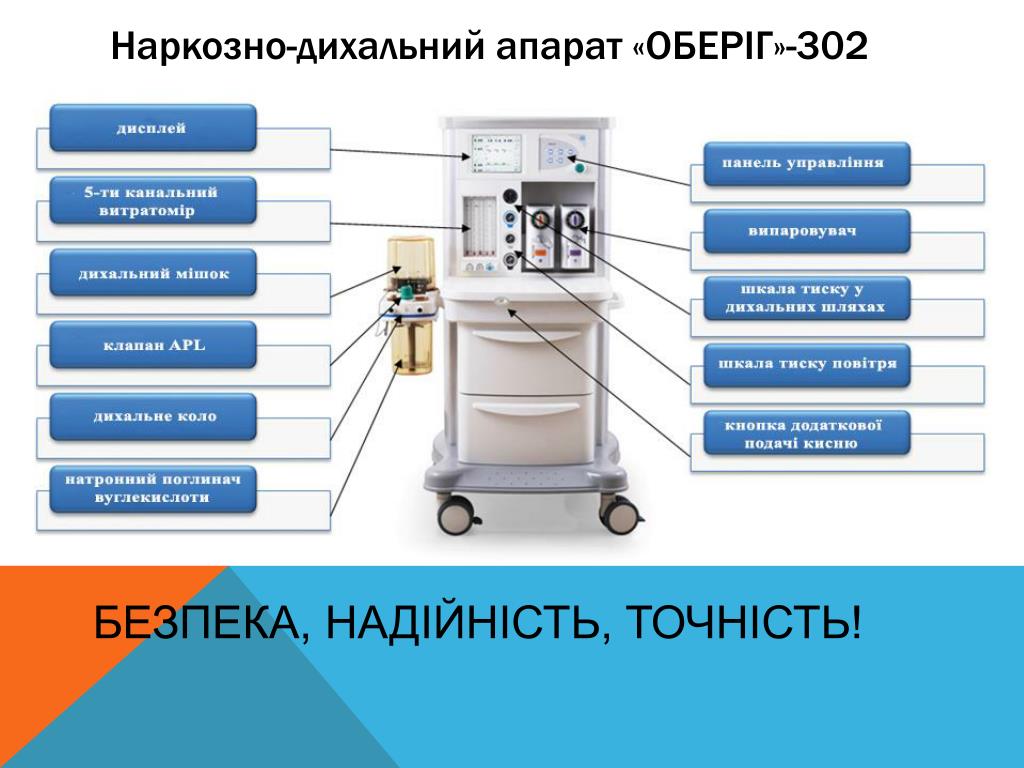 Наркозно-дихальний апарат «ОБЕРІГ»-302

дисплей

5-ти канальний витратомір

дихальний мішок

клапан APL

дихальне коло

натронний поглинач вуглекислоти

панель управління

випаровувач

шкала тиску у дихальних шляхах

шкала тиску повітря

кнопка додаткової подачі кисню

БЕЗПЕКА, НАДІЙНІСТЬ, ТОЧНІСТЬ!